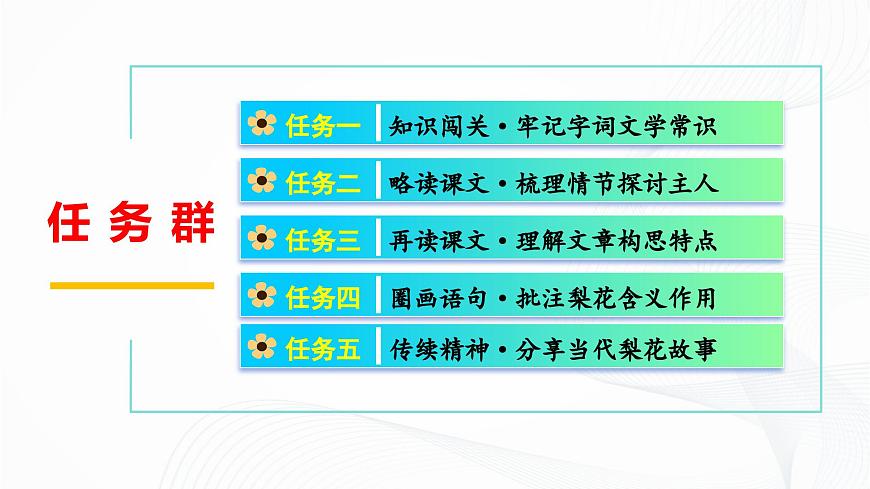 任务群

任务一 知识闯关·牢记字词文学常识

任务二 略读课文·梳理情节探讨主人

任务三 再读课文·理解文章构思特点

任务四 圈画语句·批注梨花含义作用

任务五 传续精神·分享当代梨花故事